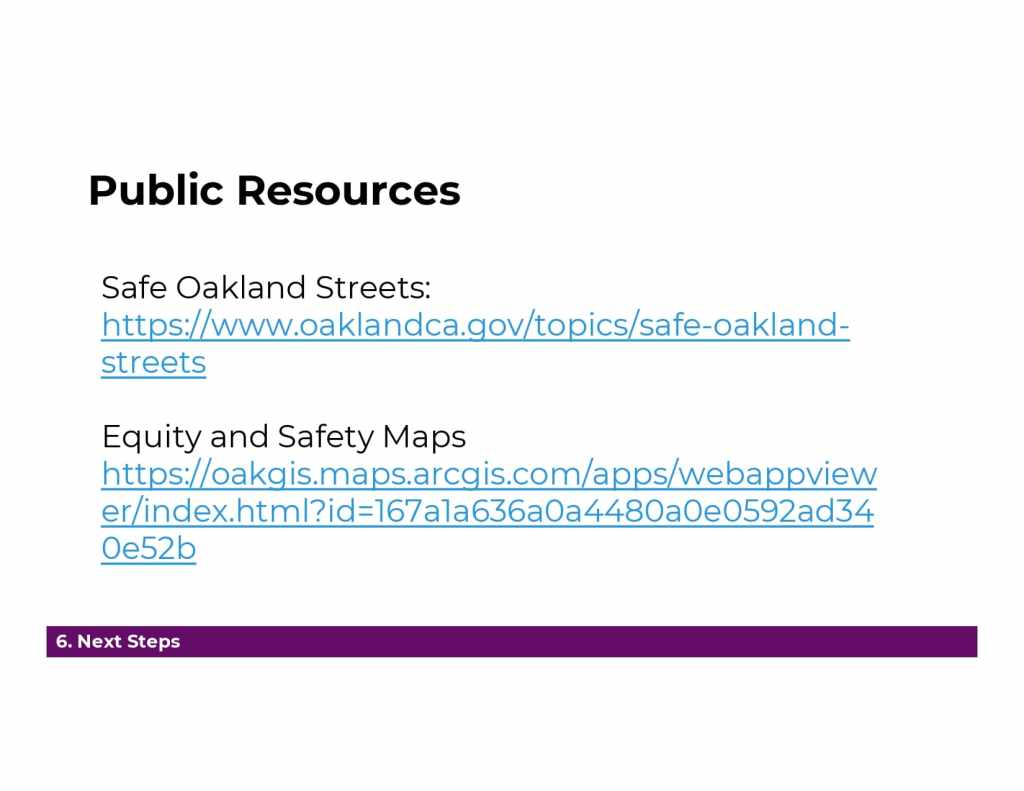 Public Resources

Safe Oakland Streets:
https://www.oaklandca.gov/topics/safe-oakland-streets

Equity and Safety Maps
https://oakgis.maps.arcgis.com/apps/webappviewer/index.html?id=167a1a636a0a4480a0e0592ad340e52b

6. Next Steps